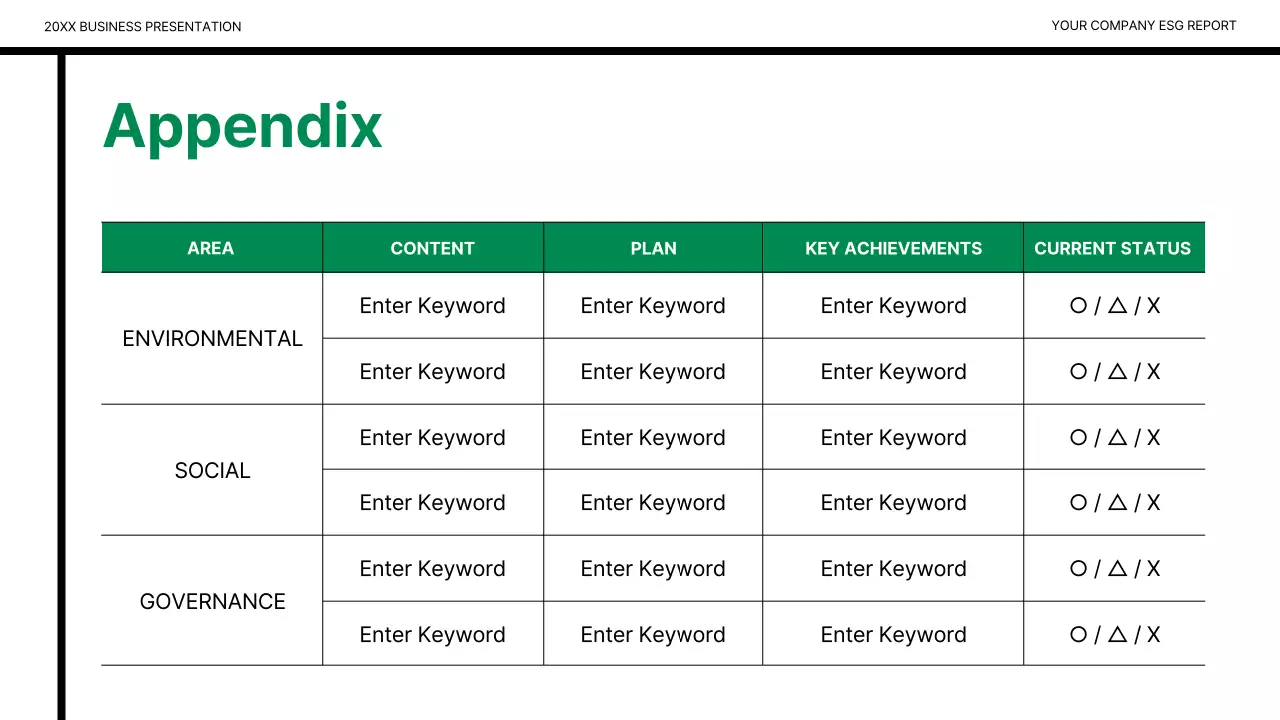 20XX BUSINESS PRESENTATION

YOUR COMPANY ESG REPORT

Appendix

| AREA | CONTENT | PLAN | KEY ACHIEVEMENTS | CURRENT STATUS |
|---|---|---|---|---|
| ENVIRONMENTAL | Enter Keyword | Enter Keyword | Enter Keyword | O / △ / X |
| | Enter Keyword | Enter Keyword | Enter Keyword | O / △ / X |
| SOCIAL | Enter Keyword | Enter Keyword | Enter Keyword | O / △ / X |
| | Enter Keyword | Enter Keyword | Enter Keyword | O / △ / X |
| GOVERNANCE | Enter Keyword | Enter Keyword | Enter Keyword | O / △ / X |
| | Enter Keyword | Enter Keyword | Enter Keyword | O / △ / X |